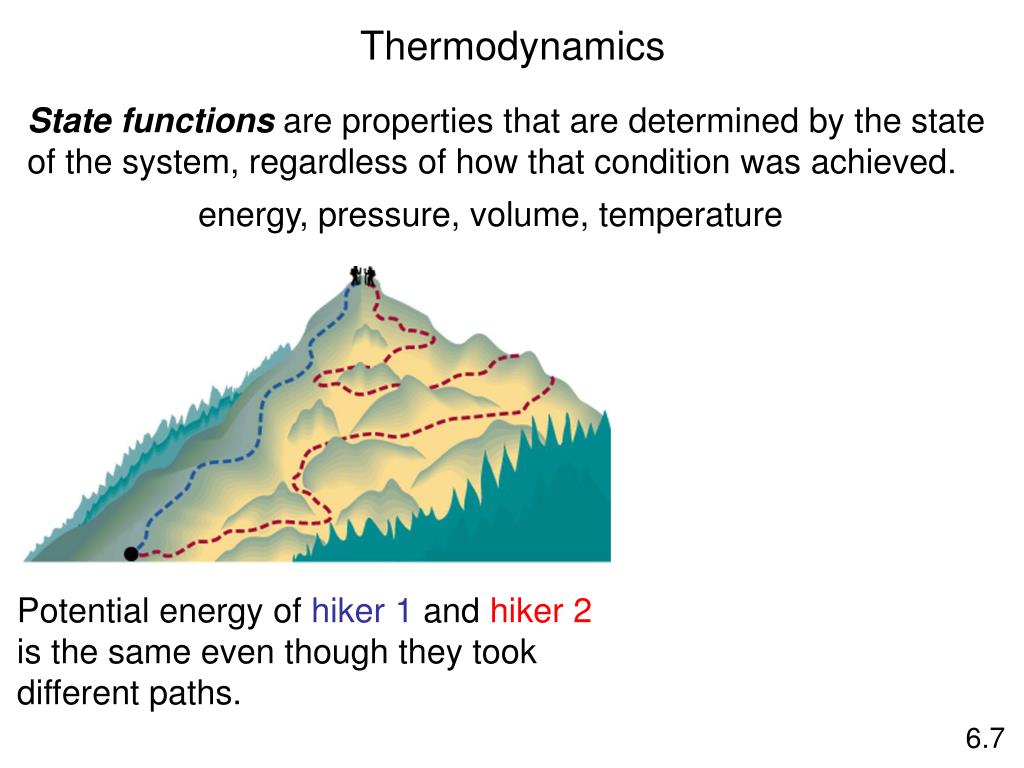 Thermodynamics

State functions are properties that are determined by the state of the system, regardless of how that condition was achieved.

energy, pressure, volume, temperature

Potential energy of hiker 1 and hiker 2 is the same even though they took different paths.

6.7